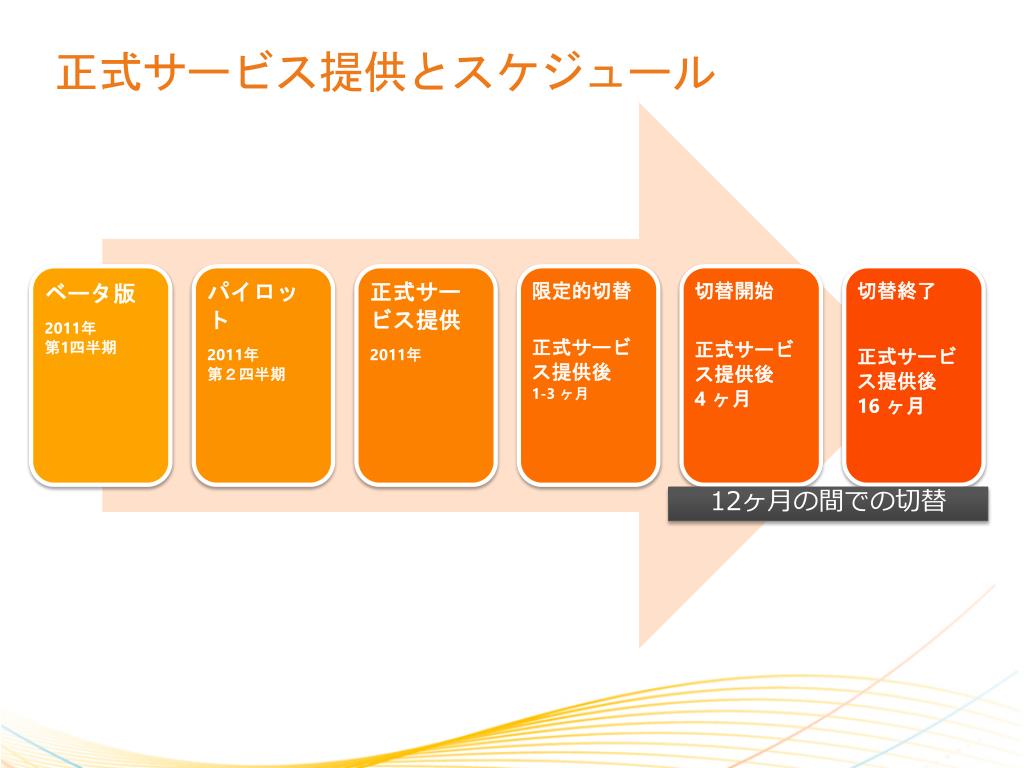 正式サービス提供とスケジュール

ベータ版
2011年
第1四半期

パイロット
2011年
第２四半期

正式サービス提供
2011年

限定的切替

正式サービス提供後
1-3 ヶ月

切替開始

正式サービス提供後
4 ヶ月

切替終了

正式サービス提供後
16 ヶ月

12ヶ月の間での切替